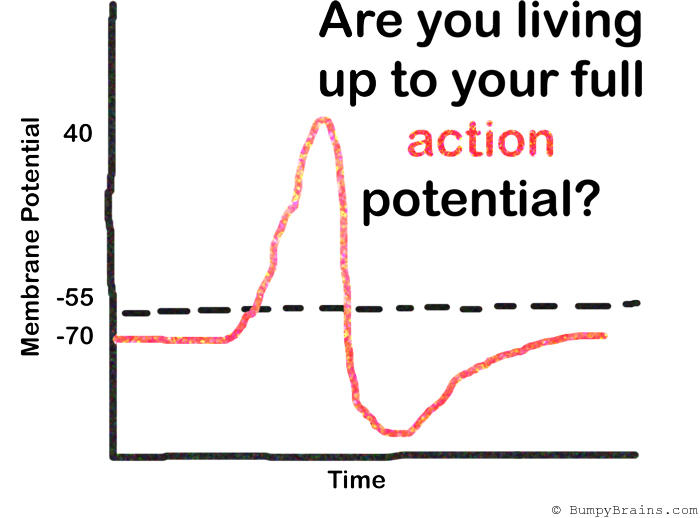 Are you living up to your full action potential?

Membrane Potential

40

-55

-70

Time

© BumpyBrains.com